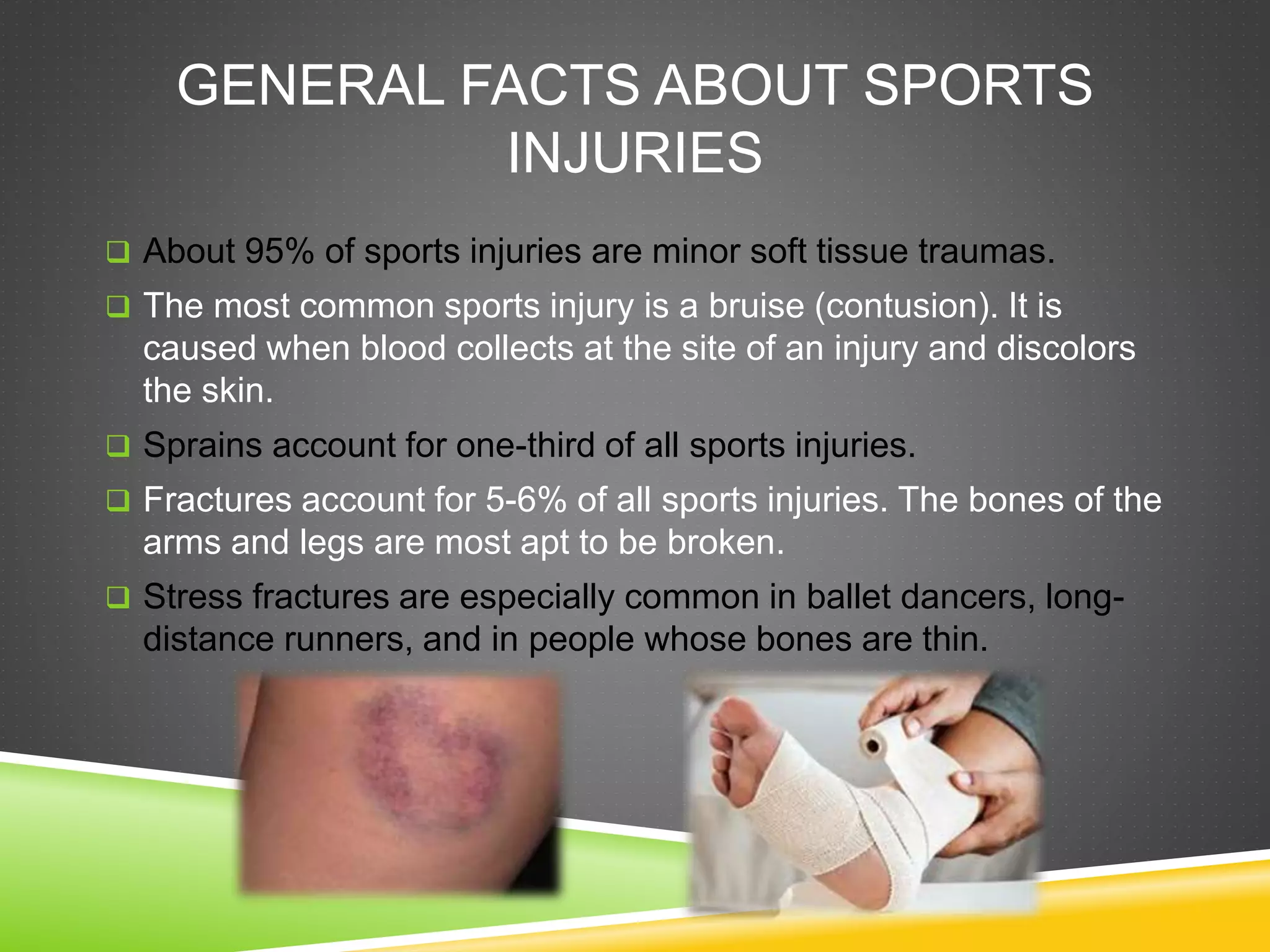 GENERAL FACTS ABOUT SPORTS INJURIES

❑ About 95% of sports injuries are minor soft tissue traumas.

❑ The most common sports injury is a bruise (contusion). It is caused when blood collects at the site of an injury and discolors the skin.

❑ Sprains account for one-third of all sports injuries.

❑ Fractures account for 5-6% of all sports injuries. The bones of the arms and legs are most apt to be broken.

❑ Stress fractures are especially common in ballet dancers, long-distance runners, and in people whose bones are thin.